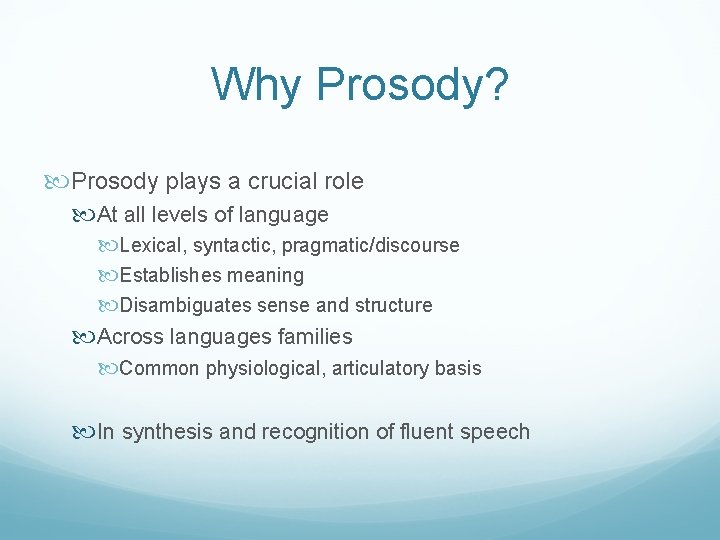 Why Prosody?

Prosody plays a crucial role

At all levels of language

Lexical, syntactic, pragmatic/discourse

Establishes meaning

Disambiguates sense and structure

Across languages families

Common physiological, articulatory basis

In synthesis and recognition of fluent speech